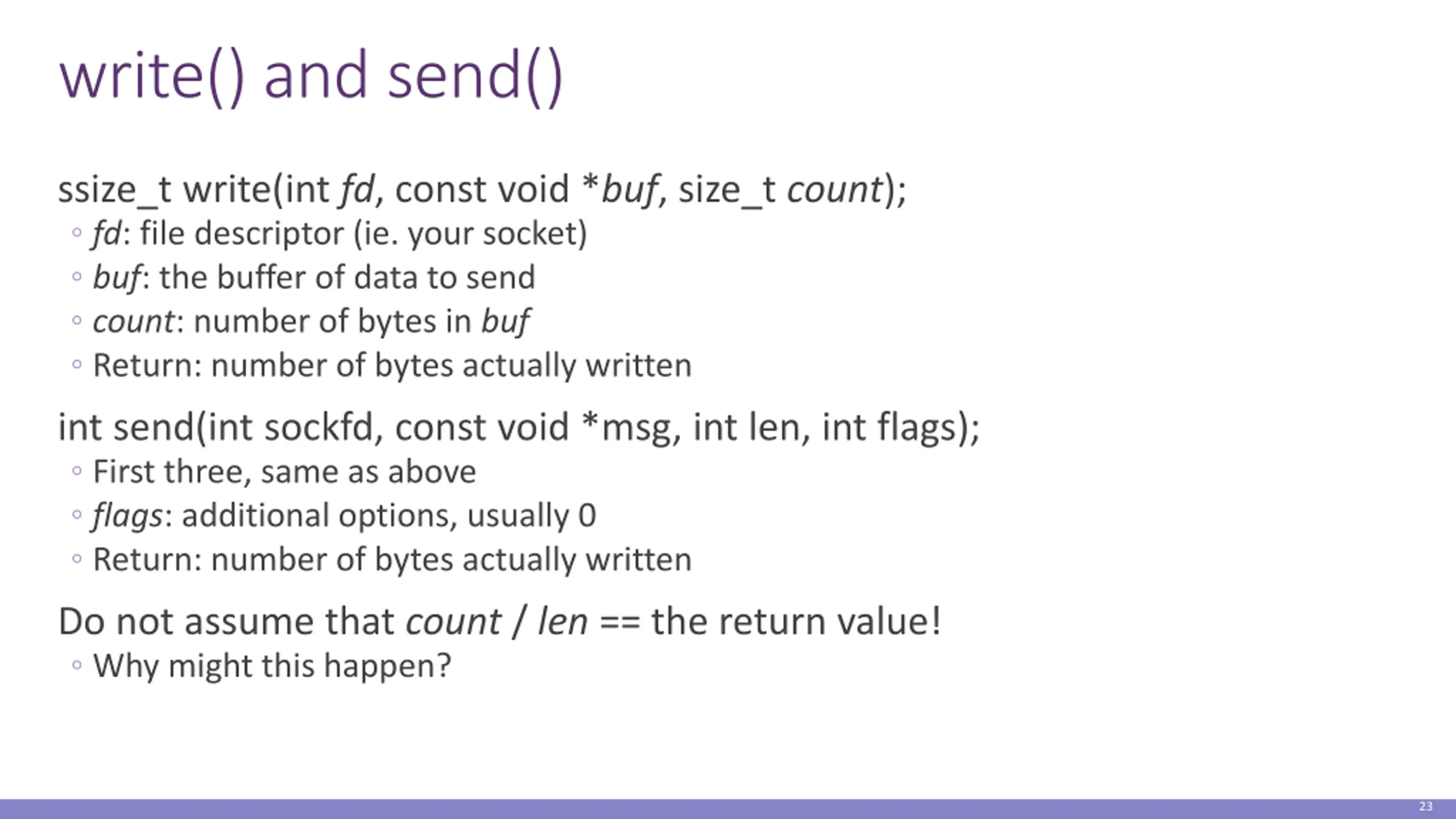 write() and send()

ssize_t write(int fd, const void *buf, size_t count);
◦ fd: file descriptor (ie. your socket)
◦ buf: the buffer of data to send
◦ count: number of bytes in buf
◦ Return: number of bytes actually written

int send(int sockfd, const void *msg, int len, int flags);
◦ First three, same as above
◦ flags: additional options, usually 0
◦ Return: number of bytes actually written

Do not assume that count / len == the return value!
◦ Why might this happen?

23